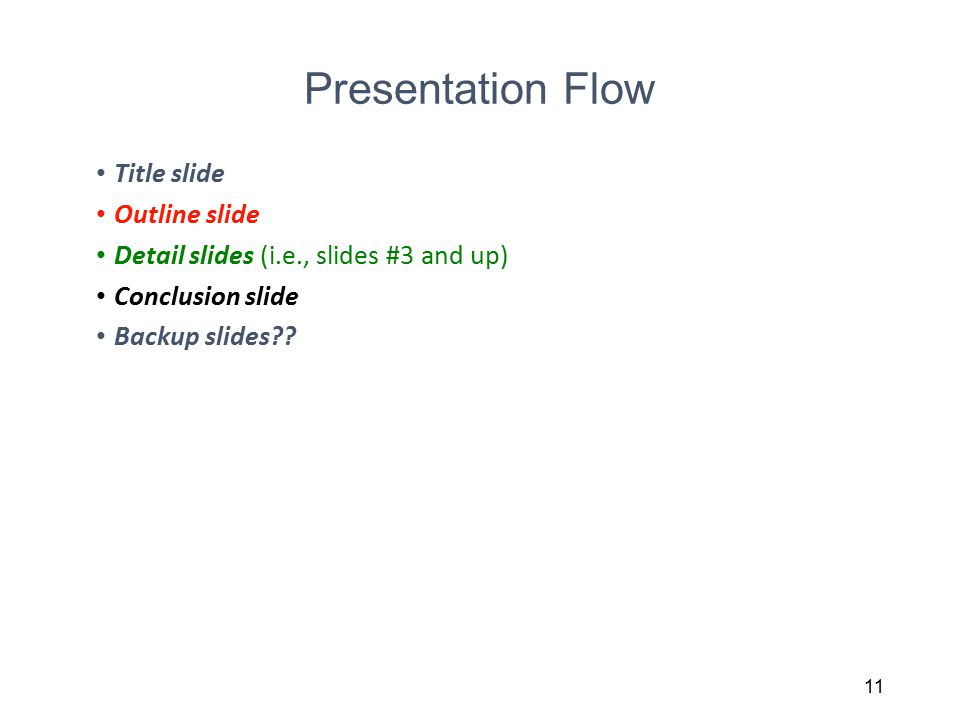 Presentation Flow

• Title slide
• Outline slide
• Detail slides (i.e., slides #3 and up)
• Conclusion slide
• Backup slides??

11